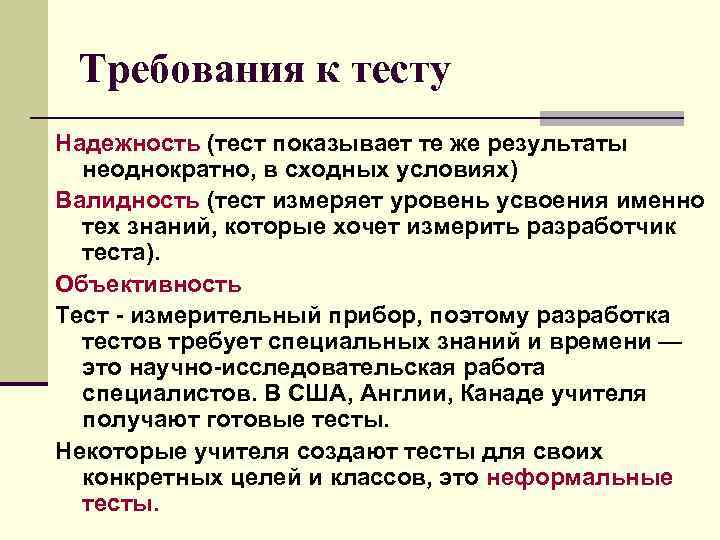 Требования к тесту

Надежность (тест показывает те же результаты неоднократно, в сходных условиях)

Валидность (тест измеряет уровень усвоения именно тех знаний, которые хочет измерить разработчик теста).

Объективность

Тест - измерительный прибор, поэтому разработка тестов требует специальных знаний и времени — это научно-исследовательская работа специалистов. В США, Англии, Канаде учителя получают готовые тесты.

Некоторые учителя создают тесты для своих конкретных целей и классов, это неформальные тесты.